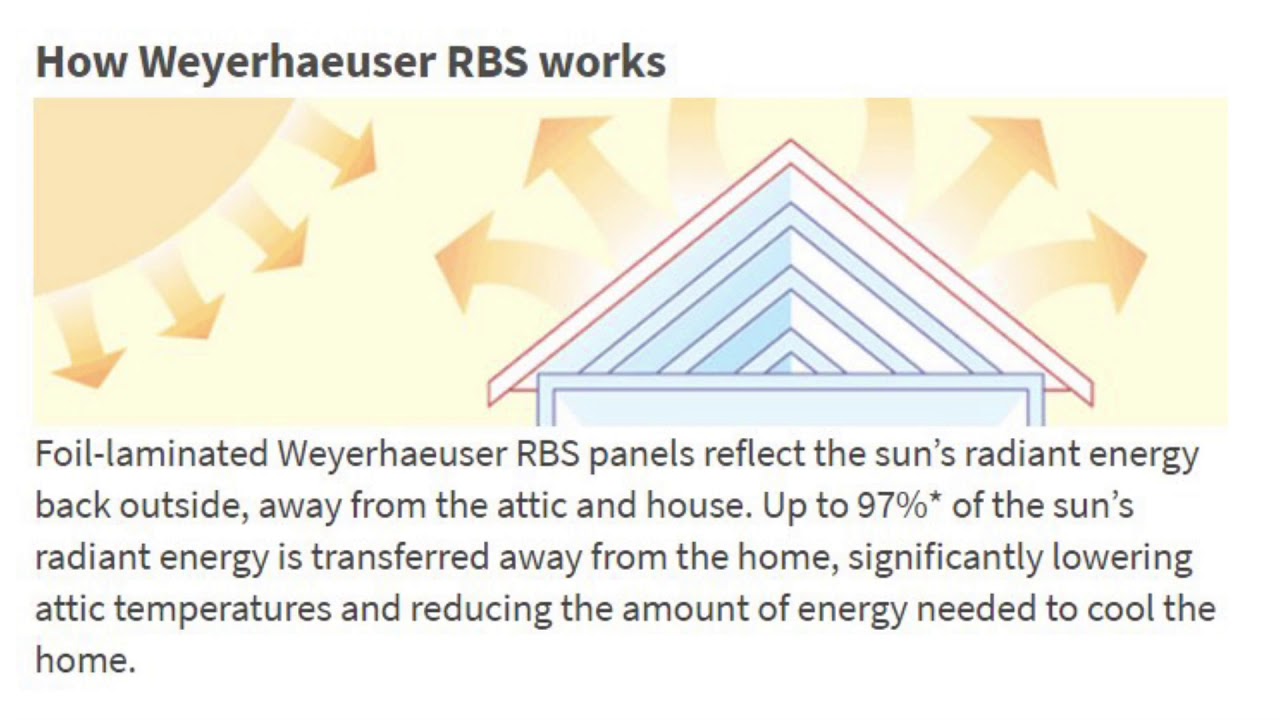 How Weyerhaeuser RBS works

Foil-laminated Weyerhaeuser RBS panels reflect the sun's radiant energy back outside, away from the attic and house. Up to 97%* of the sun's radiant energy is transferred away from the home, significantly lowering attic temperatures and reducing the amount of energy needed to cool the home.